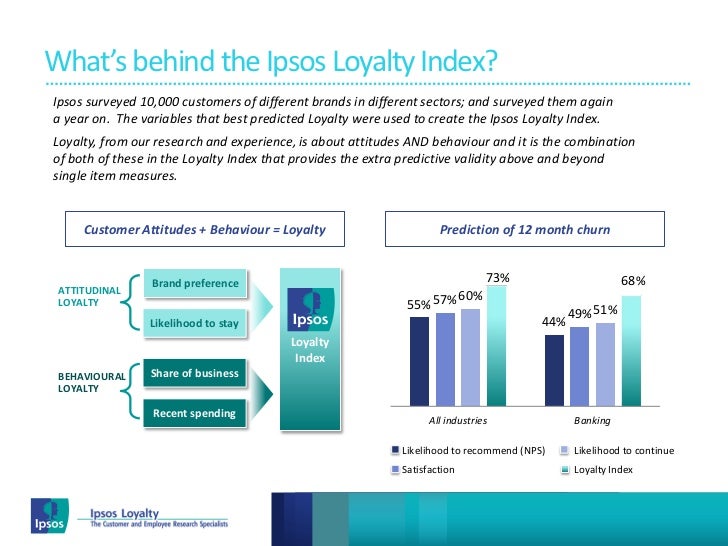 What's behind the Ipsos Loyalty Index?

Ipsos surveyed 10,000 customers of different brands in different sectors; and surveyed them again a year on. The variables that best predicted Loyalty were used to create the Ipsos Loyalty Index.

Loyalty, from our research and experience, is about attitudes AND behaviour and it is the combination of both of these in the Loyalty Index that provides the extra predictive validity above and beyond single item measures.

Customer Attitudes + Behaviour = Loyalty

ATTITUDINAL LOYALTY

Brand preference

Likelihood to stay

BEHAVIOURAL LOYALTY

Share of business

Recent spending

Ipsos

Loyalty Index

Prediction of 12 month churn

55%
57%
60%
73%

44%
49%
51%
68%

All industries

Banking

Likelihood to recommend (NPS)

Likelihood to continue

Satisfaction

Loyalty Index

Ipsos

Ipsos Loyalty

The Customer and Employee Research Specialists